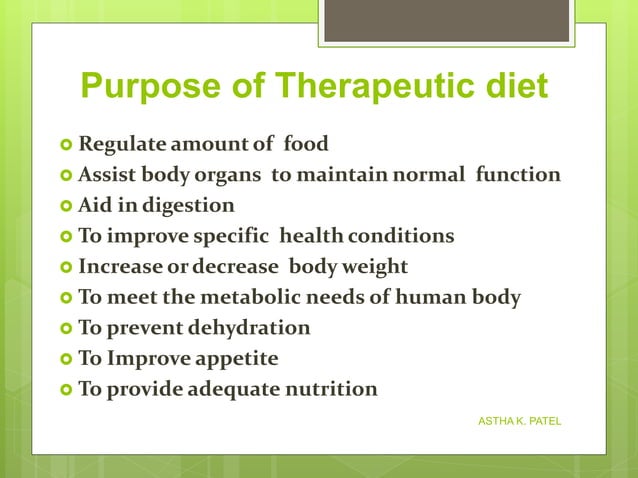 Purpose of Therapeutic diet

- Regulate amount of food
- Assist body organs to maintain normal function
- Aid in digestion
- To improve specific health conditions
- Increase or decrease body weight
- To meet the metabolic needs of human body
- To prevent dehydration
- To Improve appetite
- To provide adequate nutrition

ASTHA K. PATEL